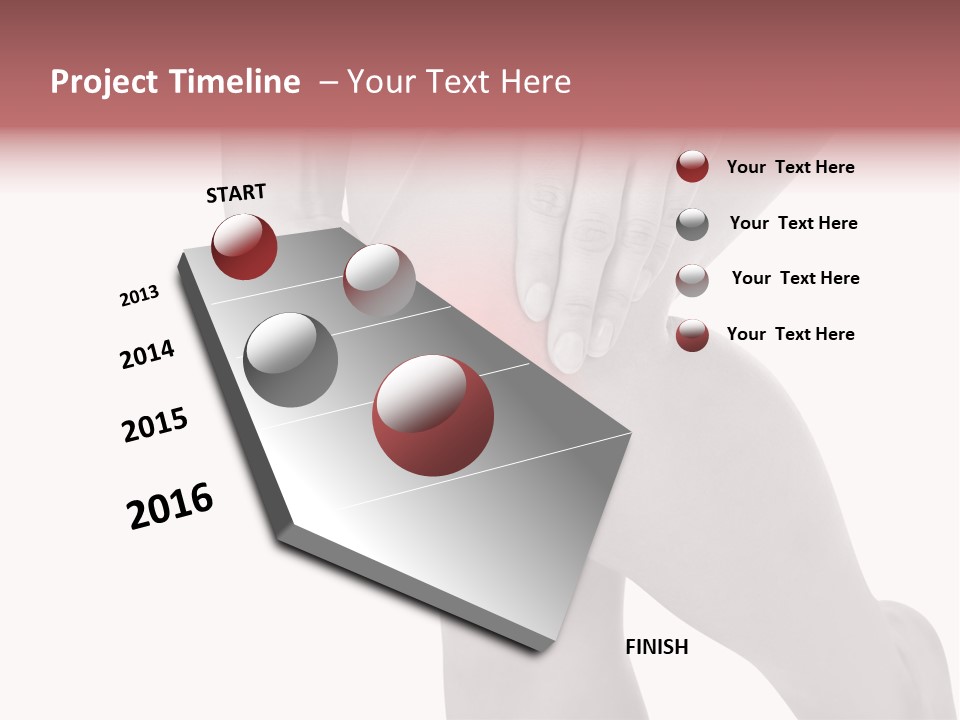 Project Timeline – Your Text Here

START

2013

2014

2015

2016

FINISH

Your Text Here

Your Text Here

Your Text Here

Your Text Here